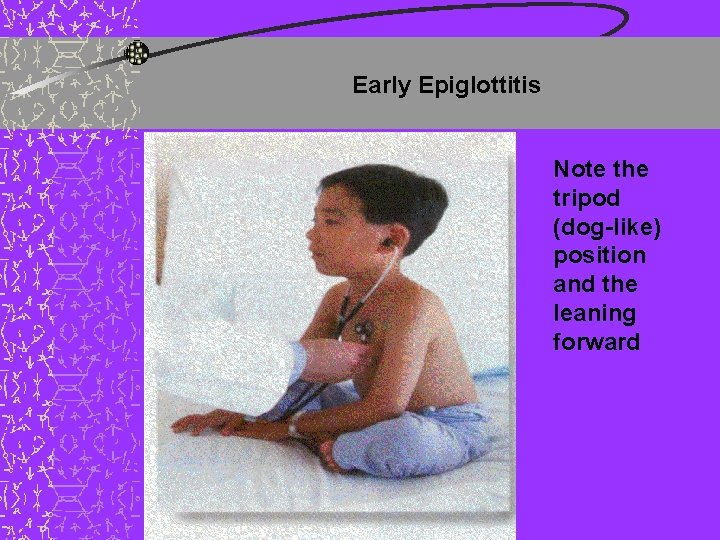 Early Epiglottitis

Note the tripod (dog-like) position and the leaning forward